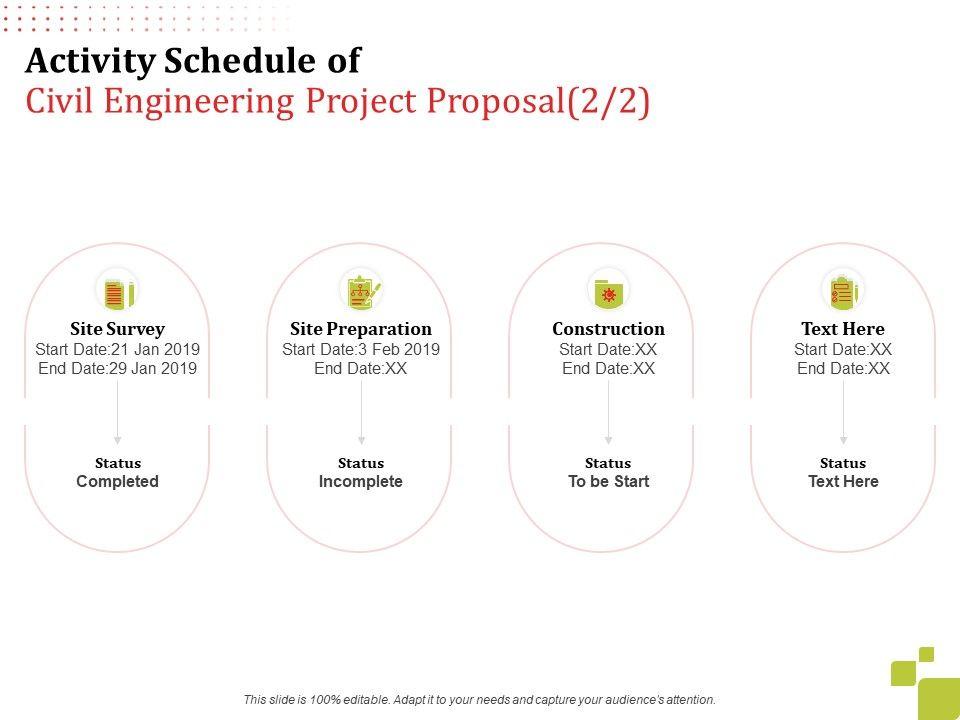 Activity Schedule of
Civil Engineering Project Proposal(2/2)

Site Survey
Start Date:21 Jan 2019
End Date:29 Jan 2019

Status
Completed

Site Preparation
Start Date:3 Feb 2019
End Date:XX

Status
Incomplete

Construction
Start Date:XX
End Date:XX

Status
To be Start

Text Here
Start Date:XX
End Date:XX

Status
Text Here

This slide is 100% editable. Adapt it to your needs and capture your audience's attention.